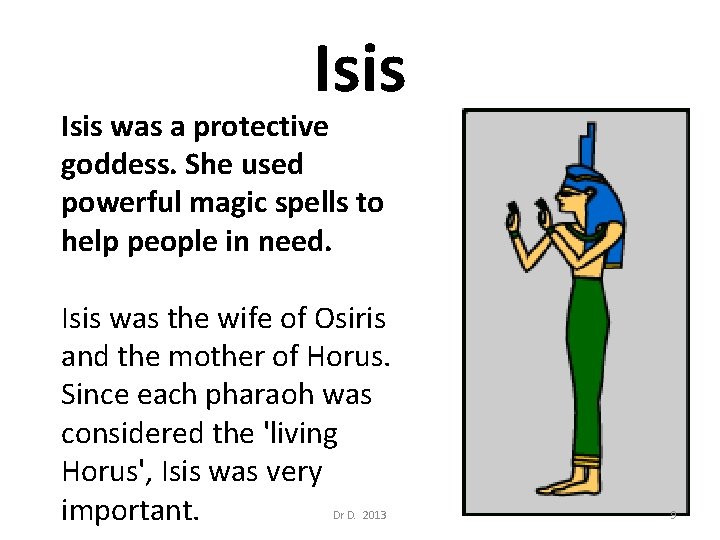 Isis

Isis was a protective goddess. She used powerful magic spells to help people in need.

Isis was the wife of Osiris and the mother of Horus. Since each pharaoh was considered the 'living Horus', Isis was very important.

Dr D. 2013

9